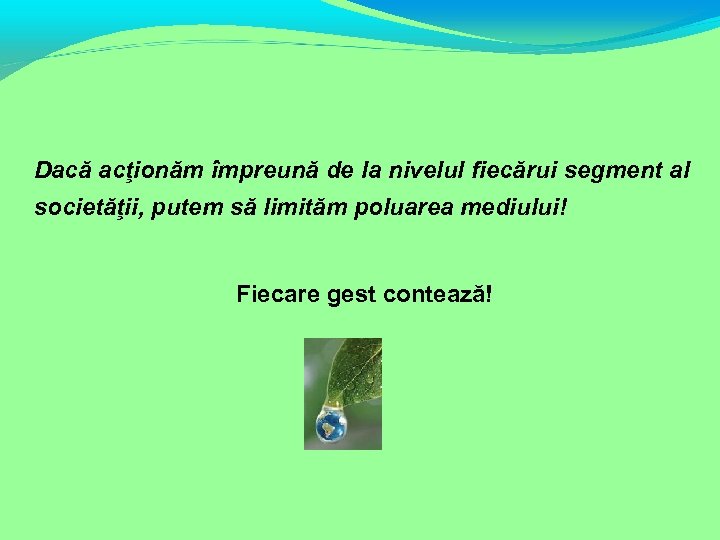 Dacă acţionăm împreună de la nivelul fiecărui segment al societăţii, putem să limităm poluarea mediului!

Fiecare gest contează!